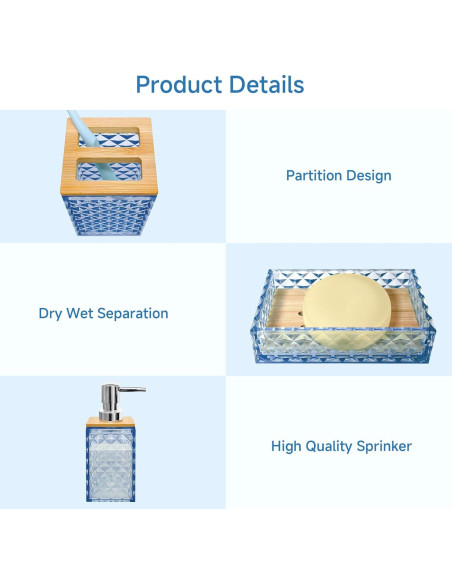 Product Details

Partition Design

Dry Wet Separation

High Quality Sprinker